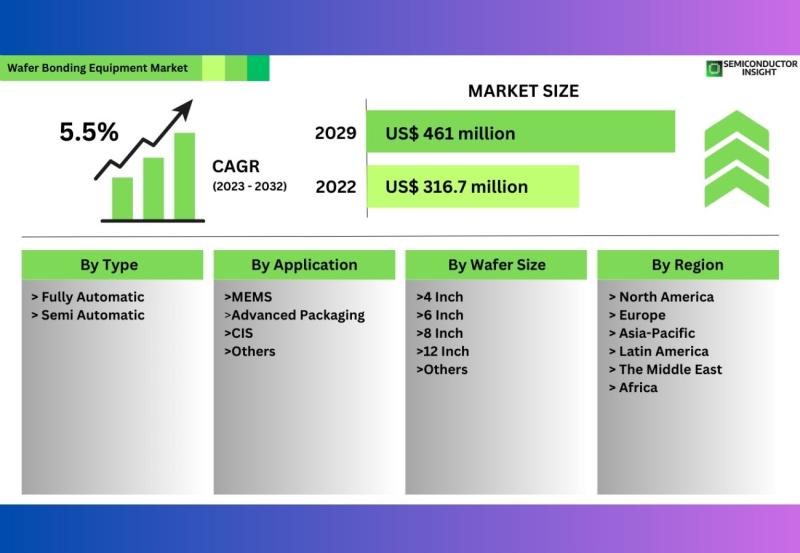 Wafer Bonding Equipment Market

SEMICONDUCTOR INSIGHT

5.5%

CAGR
(2023 - 2032)

MARKET SIZE

2029 US$ 461 million

2022 US$ 316.7 million

By Type
> Fully Automatic
> Semi Automatic

By Application
>MEMS
>Advanced Packaging
>CIS
>Others

By Wafer Size
>4 Inch
>6 Inch
>8 Inch
>12 Inch
>Others

By Region
> North America
> Europe
> Asia-Pacific
> Latin America
> The Middle East
> Africa